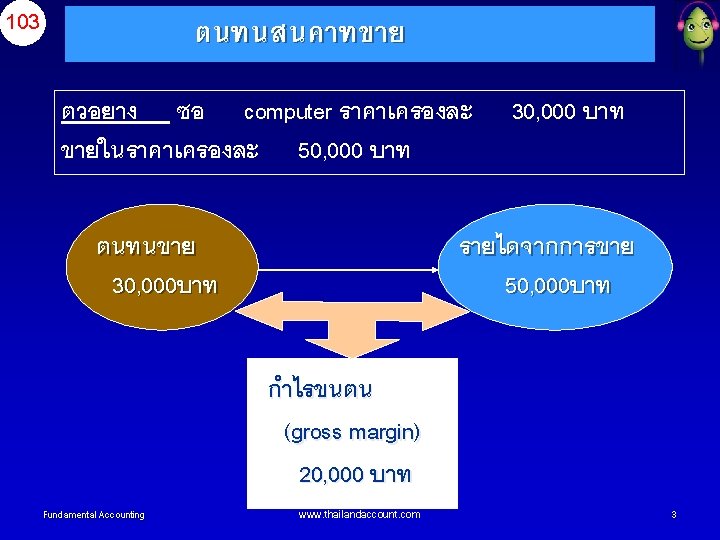 103

ตนทนสนคาทขาย

ตวอยาง ซอ computer ราคาเครองละ 30,000 บาท ขายในราคาเครองละ 50,000 บาท

ตนทนขาย 30,000บาท

รายไดจากการขาย 50,000บาท

กำไรขนตน (gross margin) 20,000 บาท

Fundamental Accounting www.thailandaccount.com 3